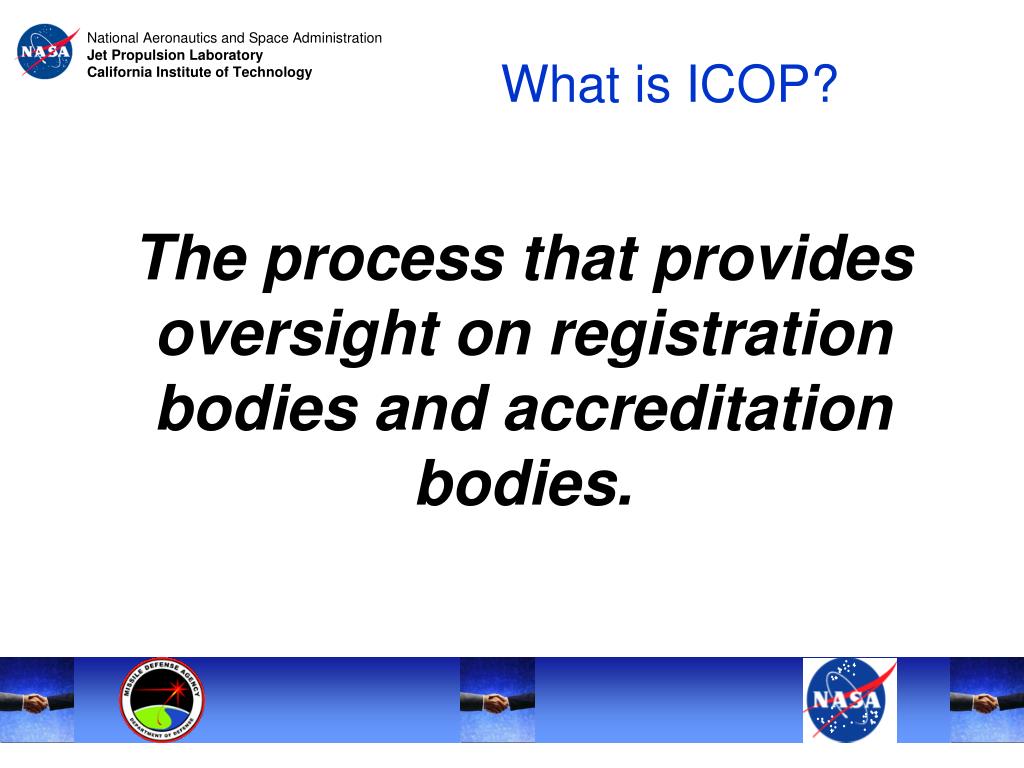 NASA

National Aeronautics and Space Administration
Jet Propulsion Laboratory
California Institute of Technology

What is ICOP?

The process that provides oversight on registration bodies and accreditation bodies.

MISSILE DEFENSE AGENCY
DEPARTMENT OF DEFENSE

NASA